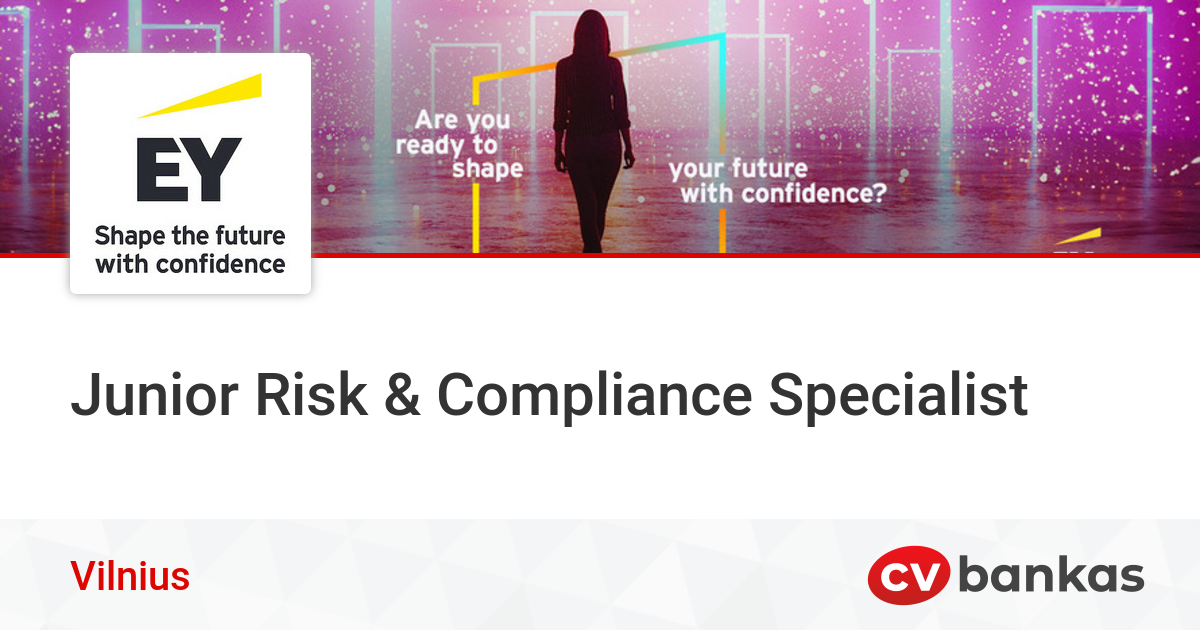 EY
Shape the future with confidence

Are you ready to shape

your future with confidence?

Junior Risk & Compliance Specialist

Vilnius

CV bankas